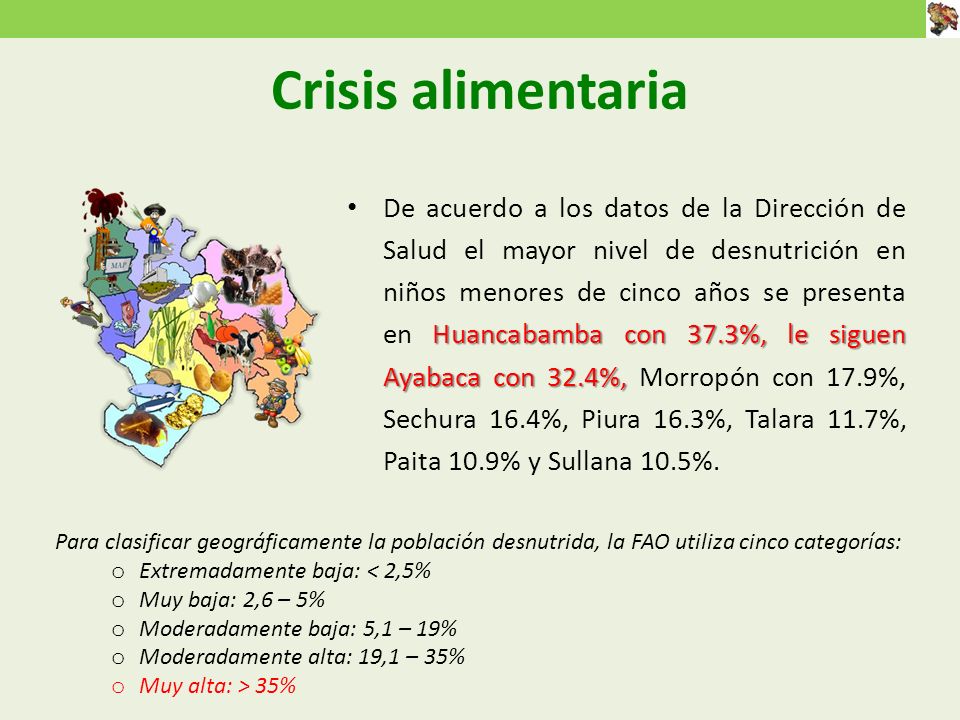 Crisis alimentaria

MAP

• De acuerdo a los datos de la Dirección de Salud el mayor nivel de desnutrición en niños menores de cinco años se presenta en Huancabamba con 37.3%, le siguen Ayabaca con 32.4%, Morropón con 17.9%, Sechura 16.4%, Piura 16.3%, Talara 11.7%, Paita 10.9% y Sullana 10.5%.

Para clasificar geográficamente la población desnutrida, la FAO utiliza cinco categorías:
o Extremadamente baja: < 2,5%
o Muy baja: 2,6 – 5%
o Moderadamente baja: 5,1 – 19%
o Moderadamente alta: 19,1 – 35%
o Muy alta: > 35%